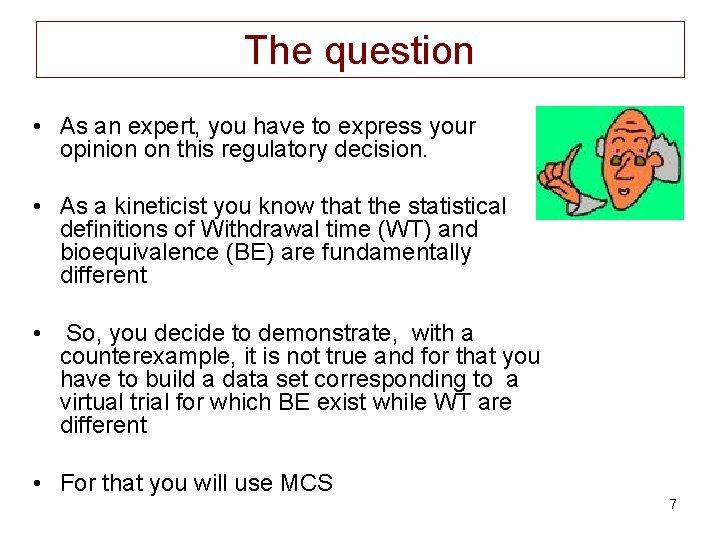 The question

• As an expert, you have to express your opinion on this regulatory decision.

• As a kineticist you know that the statistical definitions of Withdrawal time (WT) and bioequivalence (BE) are fundamentally different

• So, you decide to demonstrate, with a counterexample, it is not true and for that you have to build a data set corresponding to a virtual trial for which BE exist while WT are different

• For that you will use MCS

7